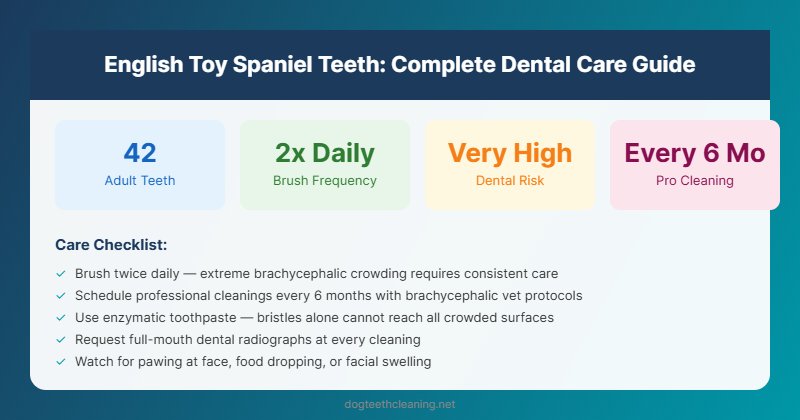 English Toy Spaniel Teeth: Complete Dental Care Guide

42
Adult Teeth

2x Daily
Brush Frequency

Very High
Dental Risk

Every 6 Mo
Pro Cleaning

Care Checklist:

✓ Brush twice daily — extreme brachycephalic crowding requires consistent care
✓ Schedule professional cleanings every 6 months with brachycephalic vet protocols
✓ Use enzymatic toothpaste — bristles alone cannot reach all crowded surfaces
✓ Request full-mouth dental radiographs at every cleaning
✓ Watch for pawing at face, food dropping, or facial swelling

dogteethcleaning.net